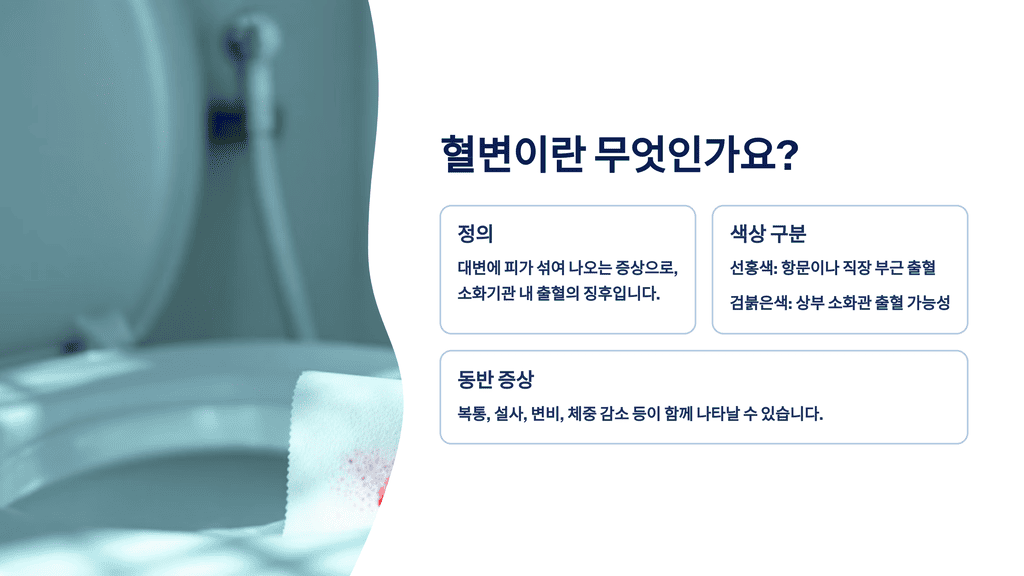 혈변이란 무엇인가요?

정의

대변에 피가 섞여 나오는 증상으로, 소화기관 내 출혈의 징후입니다.

색상 구분

선홍색: 항문이나 직장 부근 출혈

검붉은색: 상부 소화관 출혈 가능성

동반 증상

복통, 설사, 변비, 체중 감소 등이 함께 나타날 수 있습니다.